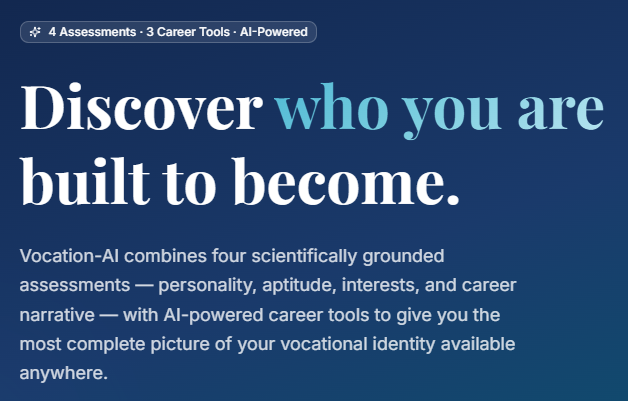 4 Assessments · 3 Career Tools · AI-Powered

Discover who you are built to become.

Vocation-AI combines four scientifically grounded assessments — personality, aptitude, interests, and career narrative — with AI-powered career tools to give you the most complete picture of your vocational identity available anywhere.